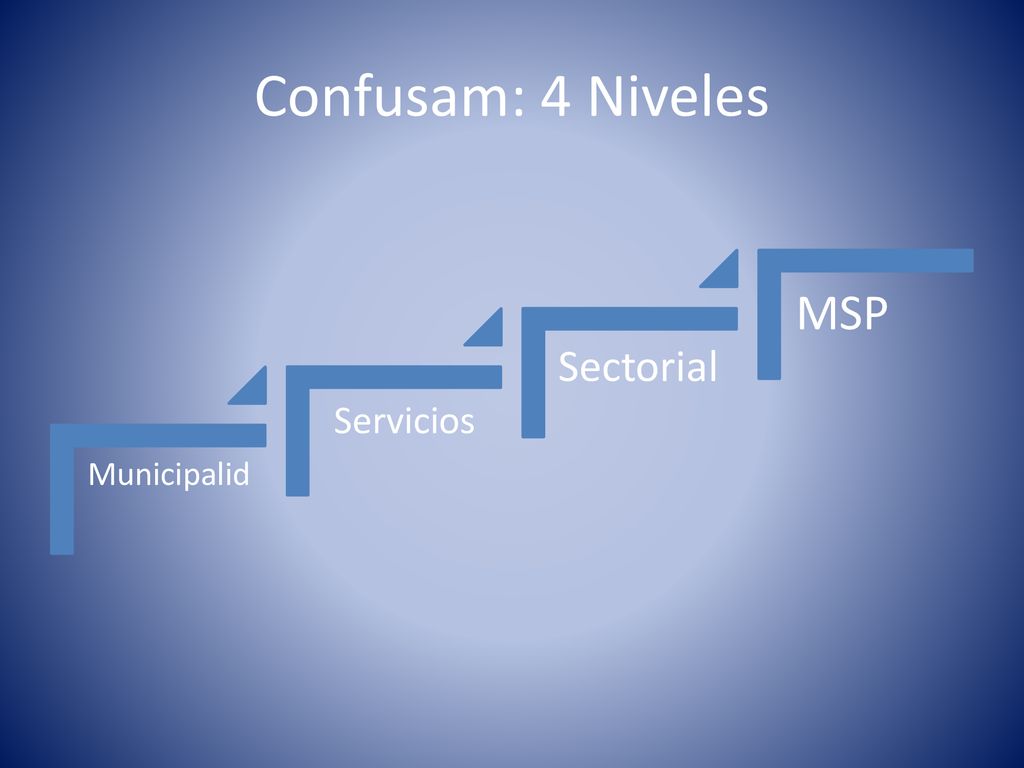 Confusam: 4 Niveles

Municipalid

Servicios

Sectorial

MSP